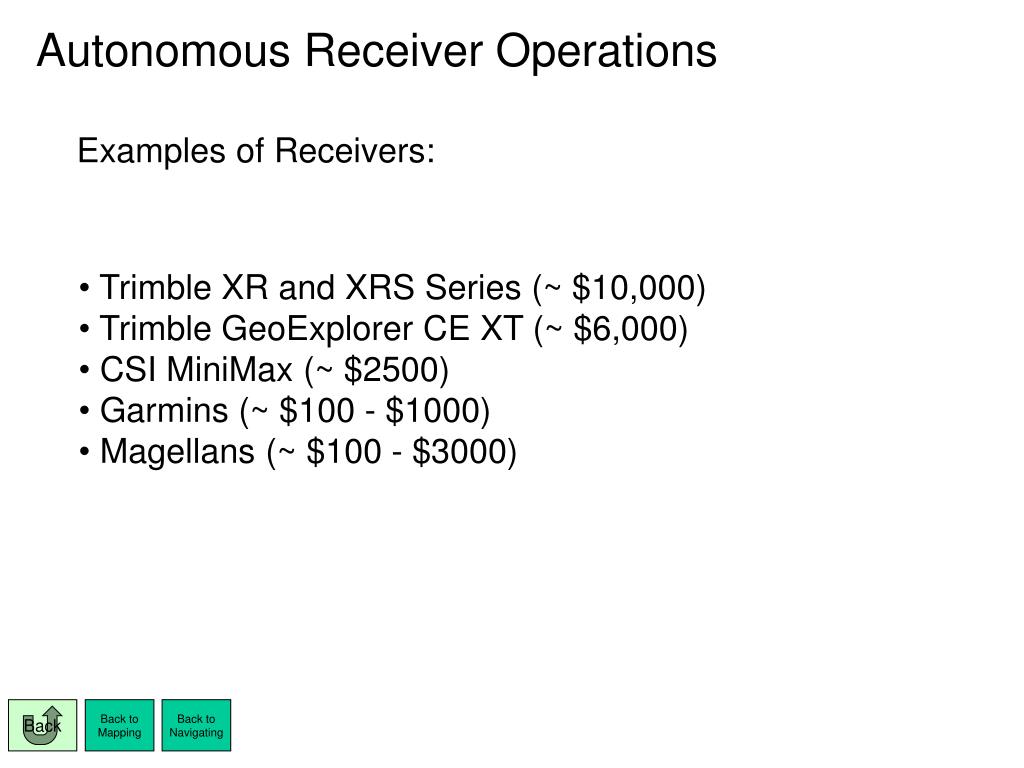 Autonomous Receiver Operations

Examples of Receivers:

• Trimble XR and XRS Series (~ \$10,000)
• Trimble GeoExplorer CE XT (~ \$6,000)
• CSI MiniMax (~ \$2500)
• Garmins (~ \$100 - \$1000)
• Magellans (~ \$100 - \$3000)

Back

Back to Mapping

Back to Navigating